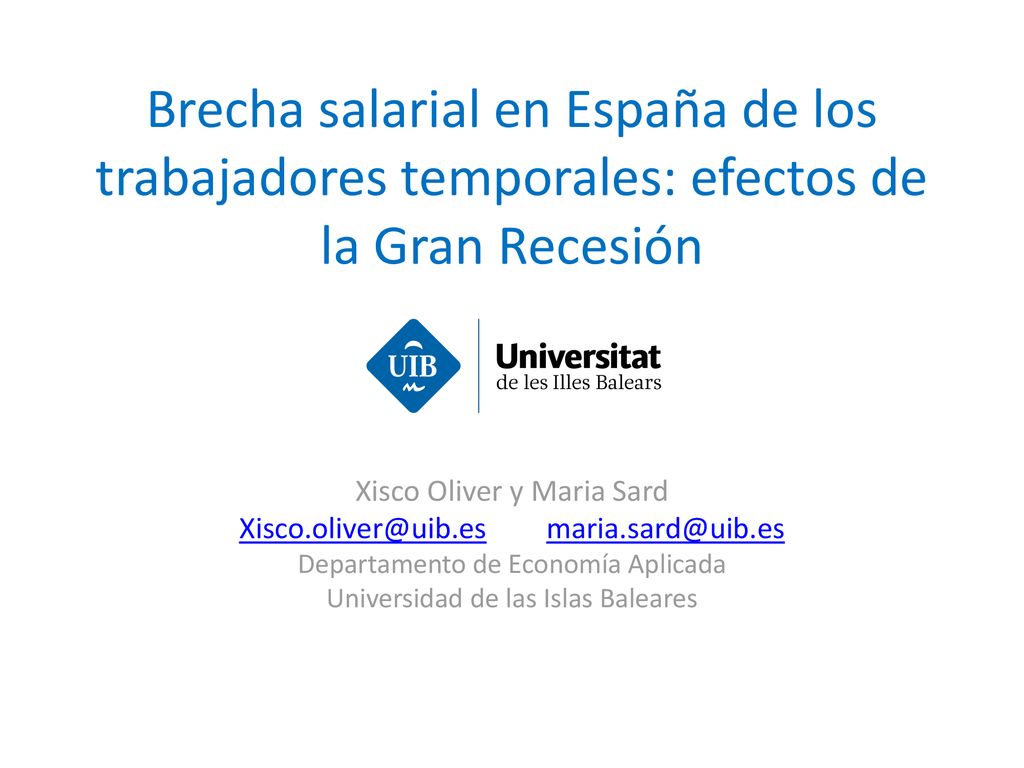 Brecha salarial en España de los trabajadores temporales: efectos de la Gran Recesión

UIB

Universitat
de les Illes Balears

Xisco Oliver y Maria Sard
Xisco.oliver@uib.es maria.sard@uib.es
Departamento de Economía Aplicada
Universidad de las Islas Baleares